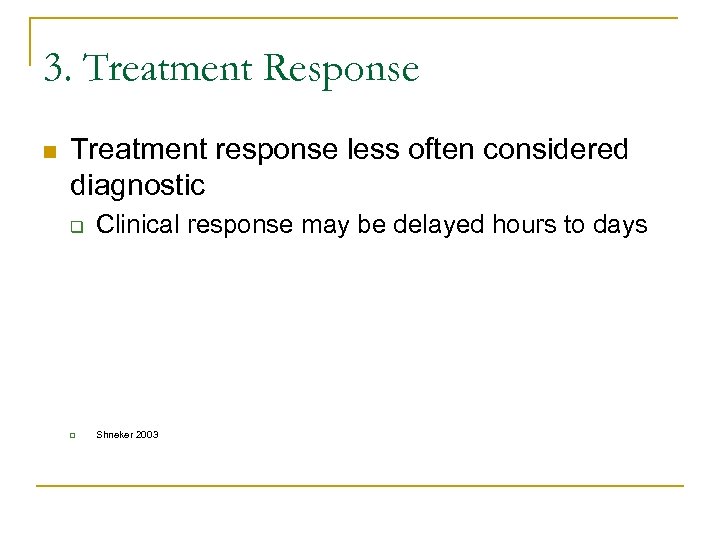 3. Treatment Response

Treatment response less often considered diagnostic

Clinical response may be delayed hours to days

Shneker 2003